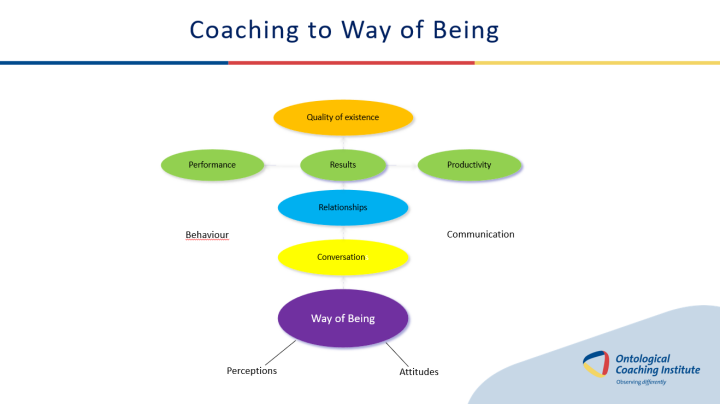 Coaching to Way of Being

Quality of existence

Performance

Results

Productivity

Relationships

Behaviour

Communication

Conversation

Way of Being

Perceptions

Attitudes

Ontological Coaching Institute
Observing differently